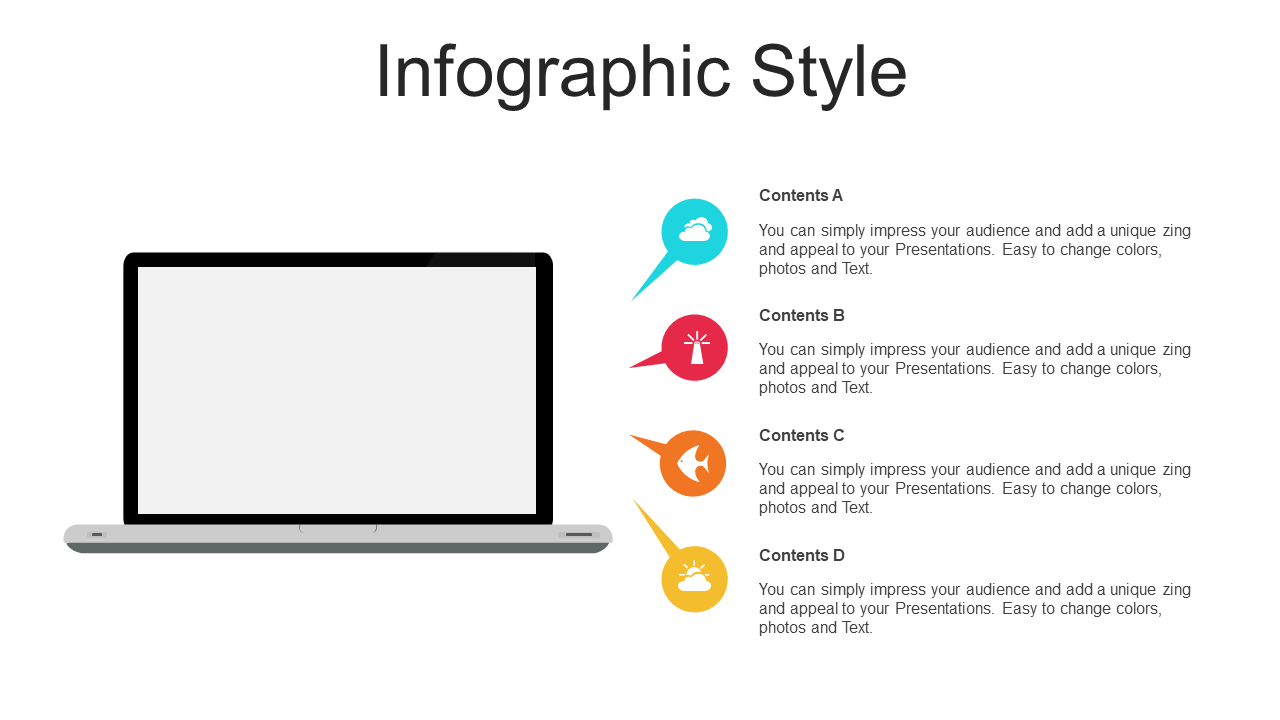 Infographic Style

Contents A

You can simply impress your audience and add a unique zing and appeal to your Presentations. Easy to change colors, photos and Text.

Contents B

You can simply impress your audience and add a unique zing and appeal to your Presentations. Easy to change colors, photos and Text.

Contents C

You can simply impress your audience and add a unique zing and appeal to your Presentations. Easy to change colors, photos and Text.

Contents D

You can simply impress your audience and add a unique zing and appeal to your Presentations. Easy to change colors, photos and Text.